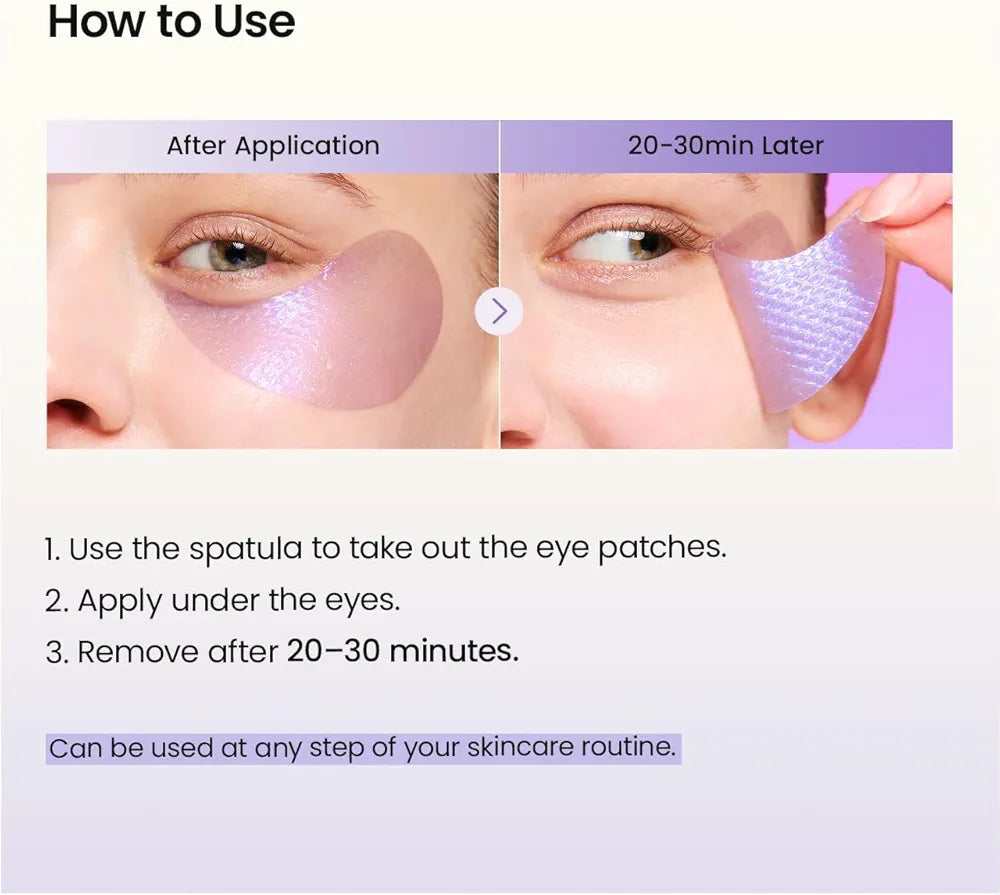 How to Use

After Application

20-30min Later

1. Use the spatula to take out the eye patches.
2. Apply under the eyes.
3. Remove after 20–30 minutes.

Can be used at any step of your skincare routine.